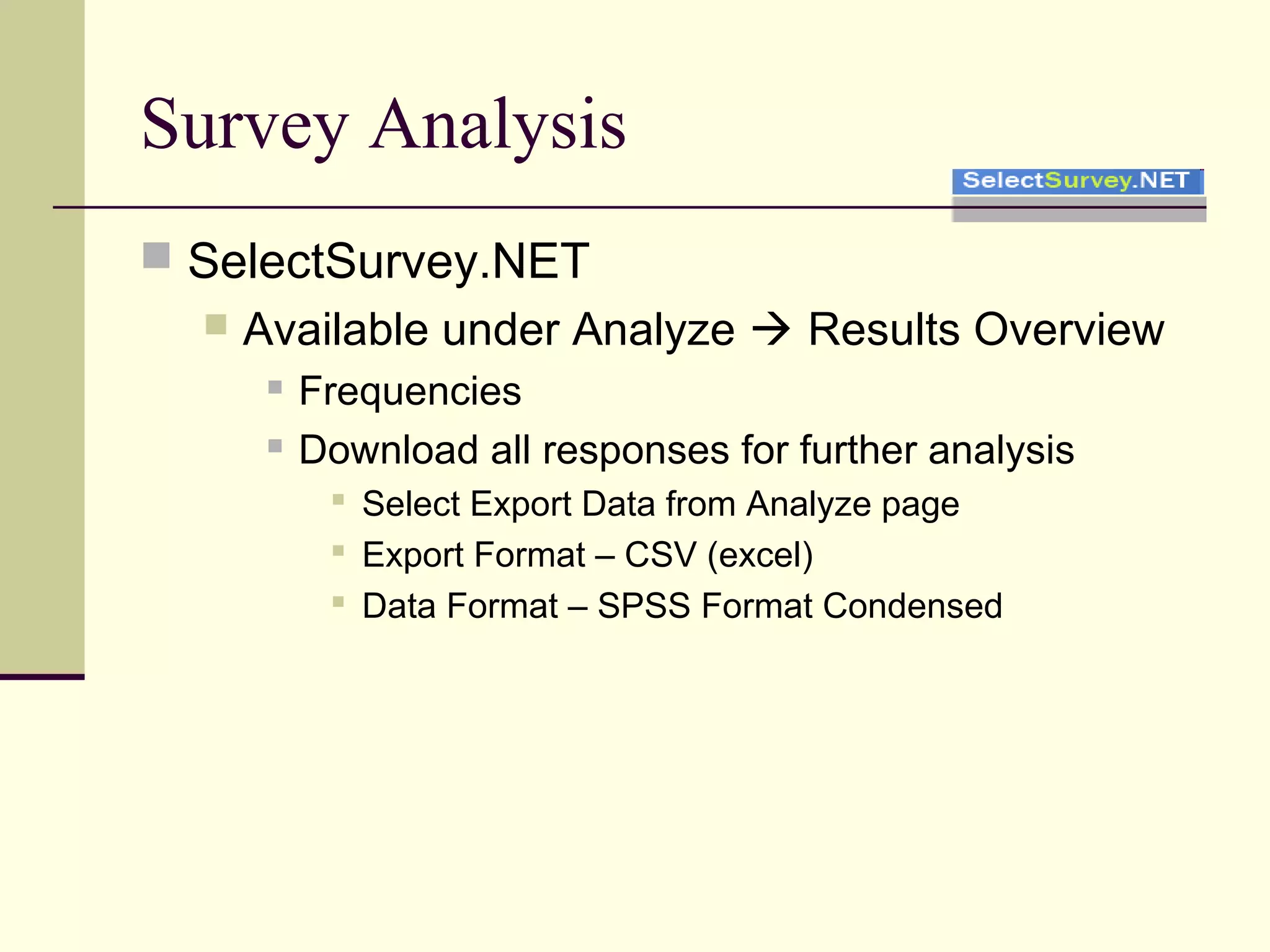 Survey Analysis

SelectSurvey.NET

SelectSurvey.NET

Available under Analyze → Results Overview

Frequencies

Download all responses for further analysis

Select Export Data from Analyze page

Export Format – CSV (excel)

Data Format – SPSS Format Condensed